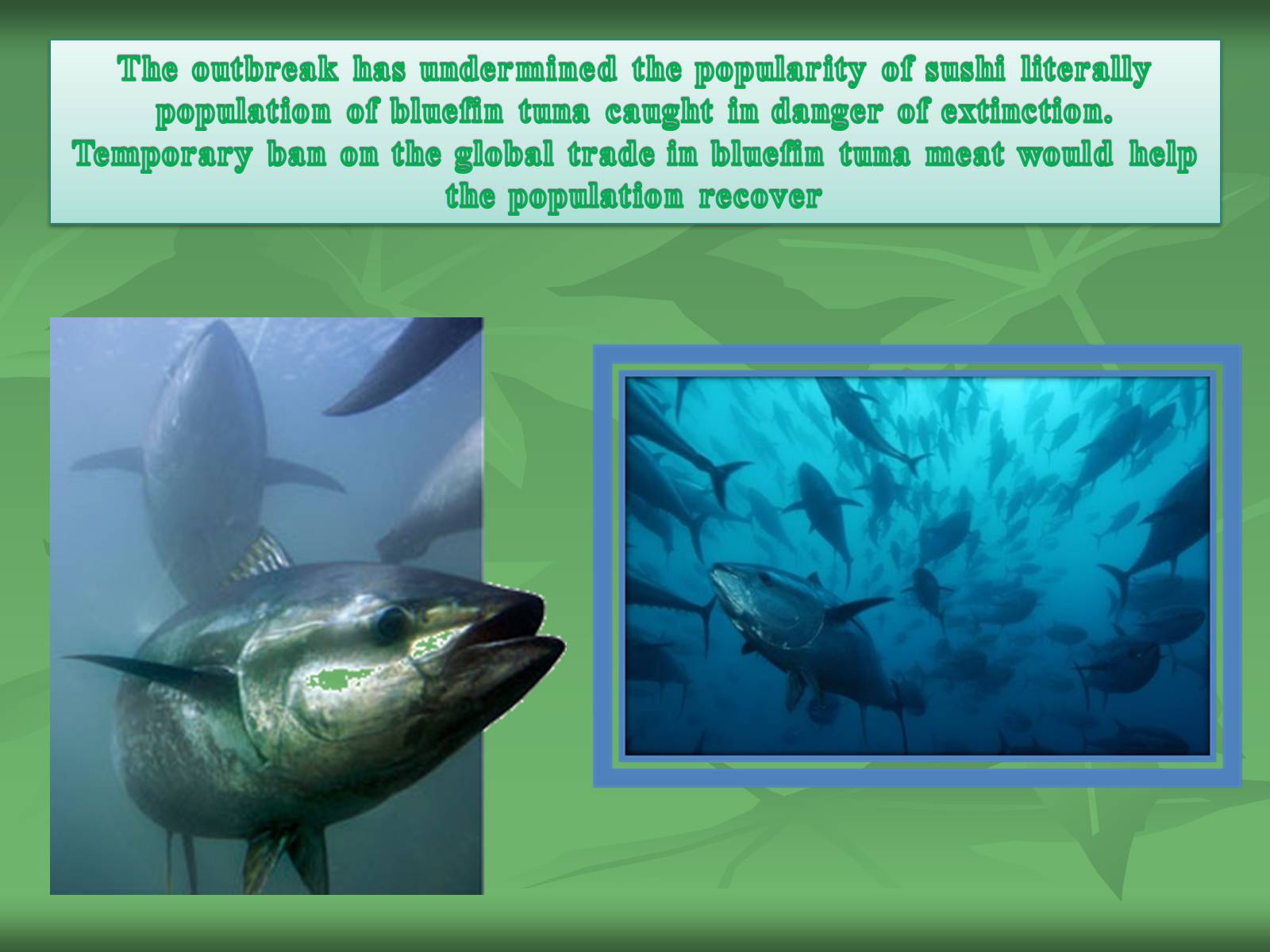 The outbreak has undermined the popularity of sushi literally population of bluefin tuna caught in danger of extinction. Temporary ban on the global trade in bluefin tuna meat would help the population recover